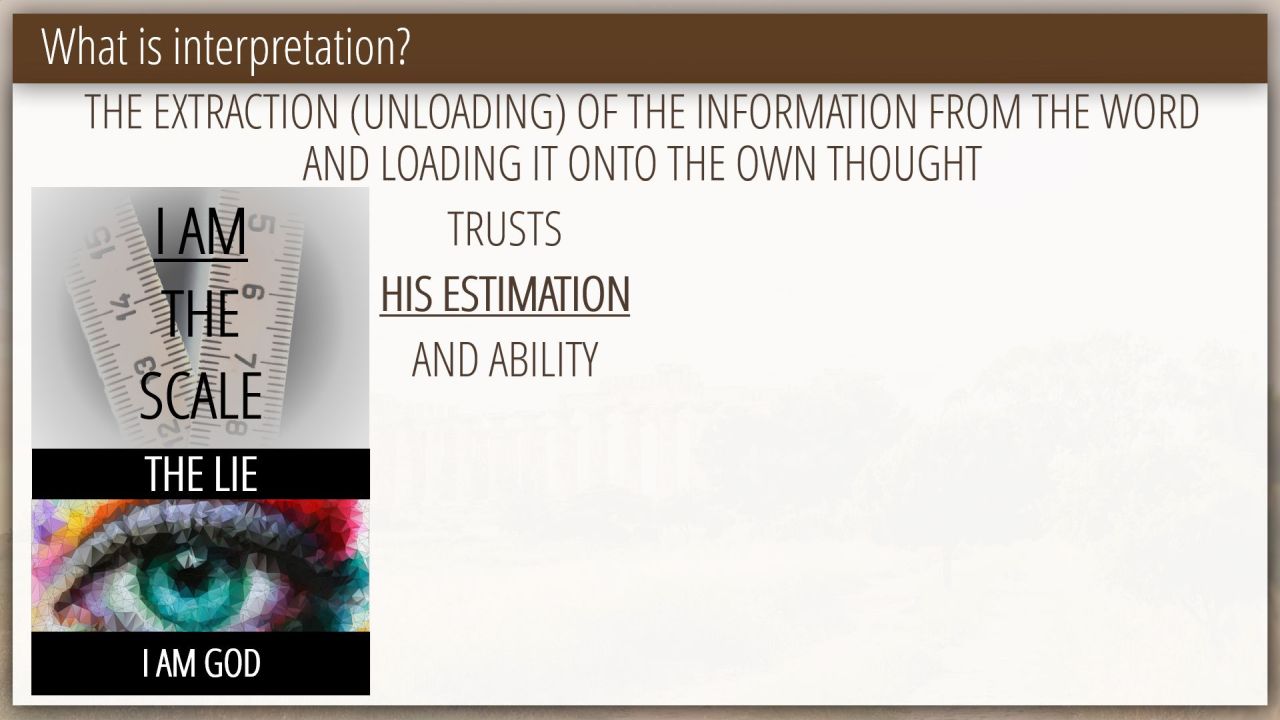 What is interpretation?

THE EXTRACTION (UNLOADING) OF THE INFORMATION FROM THE WORD AND LOADING IT ONTO THE OWN THOUGHT

I AM THE SCALE

THE LIE

I AM GOD

TRUSTS

HIS ESTIMATION

AND ABILITY